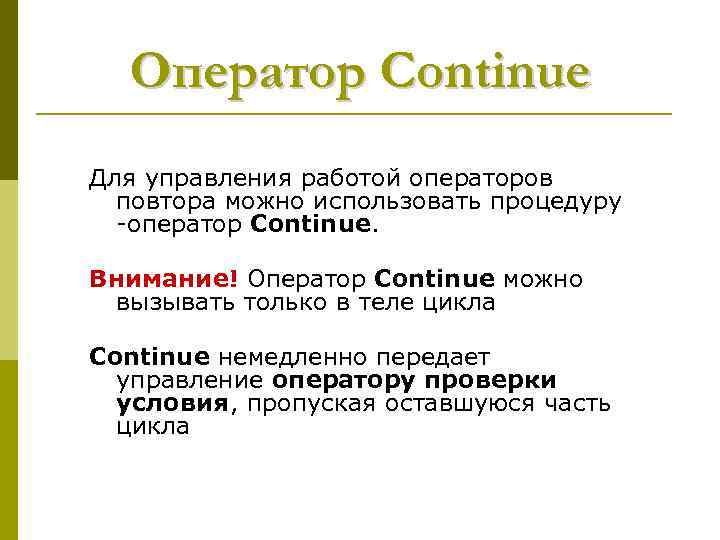 Оператор Continue

Для управления работой операторов повтора можно использовать процедуру -оператор Continue.

Внимание! Оператор Continue можно вызывать только в теле цикла

Continue немедленно передает управление оператору проверки условия, пропуская оставшуюся часть цикла